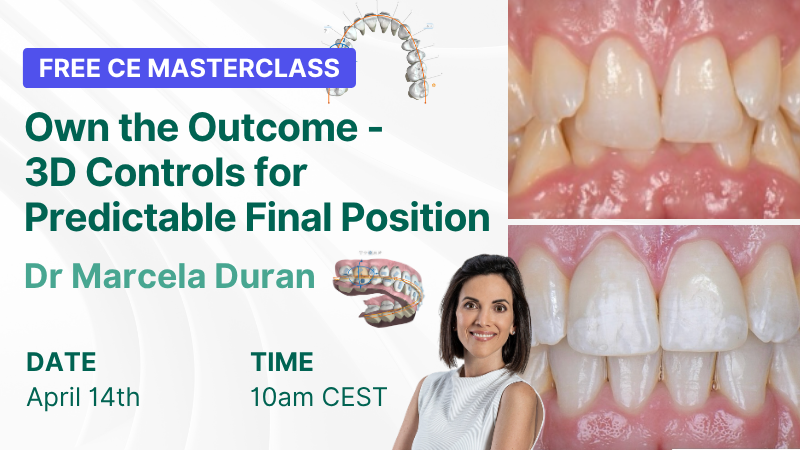 FREE CE MASTERCLASS

Own the Outcome - 3D Controls for Predictable Final Position

Dr Marcela Duran

DATE
April 14th

TIME
10am CEST